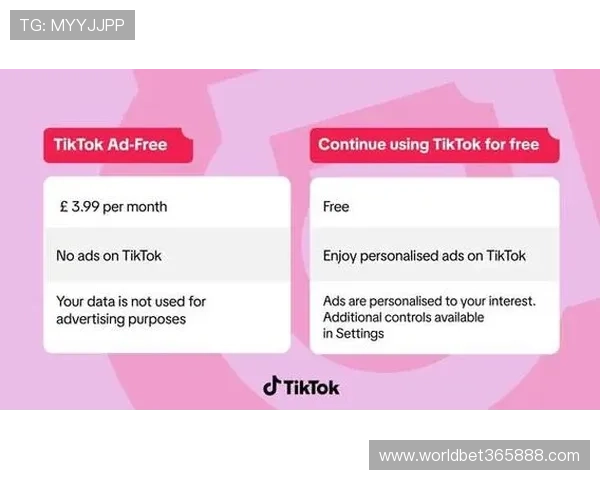 TG: MYYJJPP

TikTok Ad-Free

£ 3.99 per month

No ads on TikTok

Your data is not used for advertising purposes

Continue using TikTok for free

Free

Enjoy personalised ads on TikTok

Ads are personalised to your interest. Additional controls available in Settings

TikTok

www.worldbet365888.com